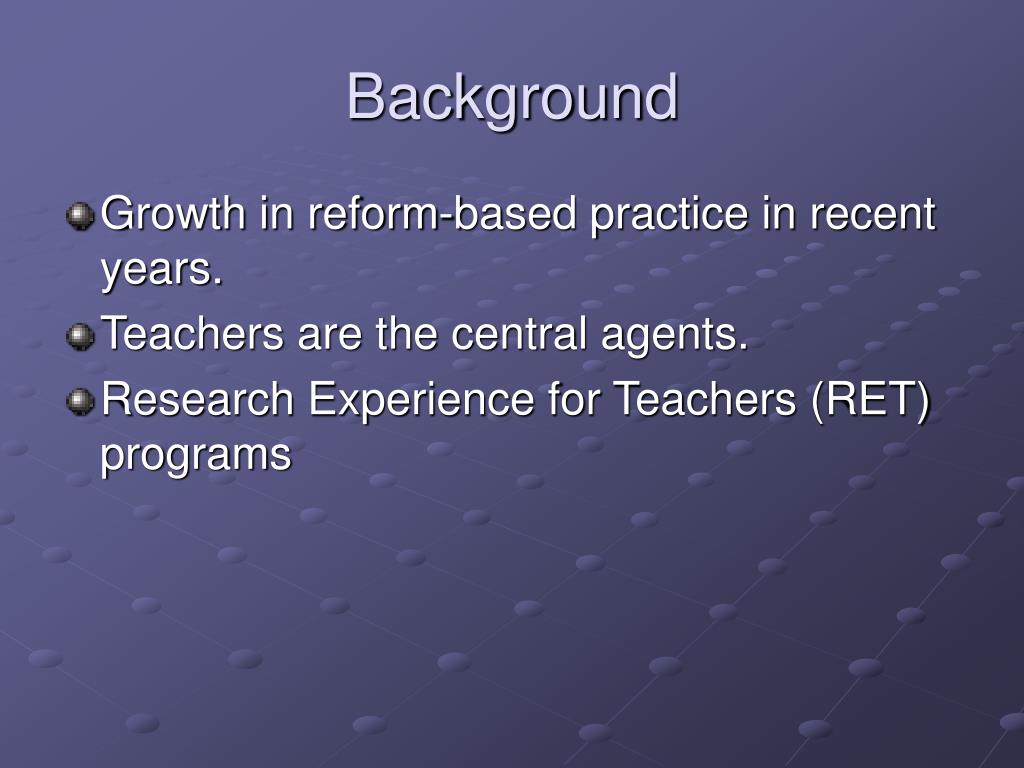 Background

Growth in reform-based practice in recent years.

Teachers are the central agents.

Research Experience for Teachers (RET) programs